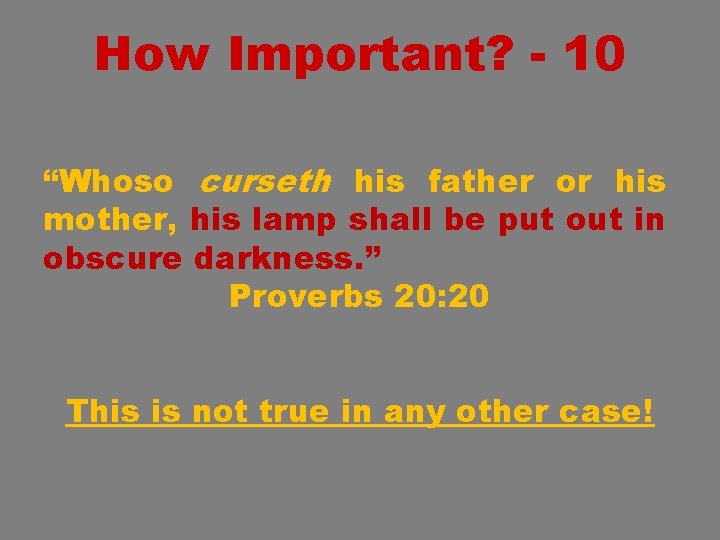 How Important? - 10

“Whoso curseth his father or his mother, his lamp shall be put out in obscure darkness.”
Proverbs 20:20

This is not true in any other case!